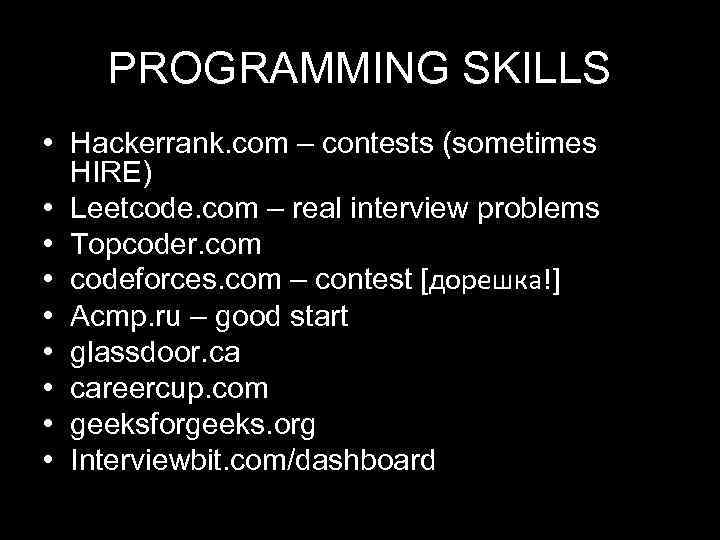 PROGRAMMING SKILLS

• Hackerrank.com – contests (sometimes HIRE)
• Leetcode.com – real interview problems
• Topcoder.com
• codeforces.com – contest [дорешка!]
• Acmp.ru – good start
• glassdoor.ca
• careercup.com
• geeksforgeeks.org
• Interviewbit.com/dashboard